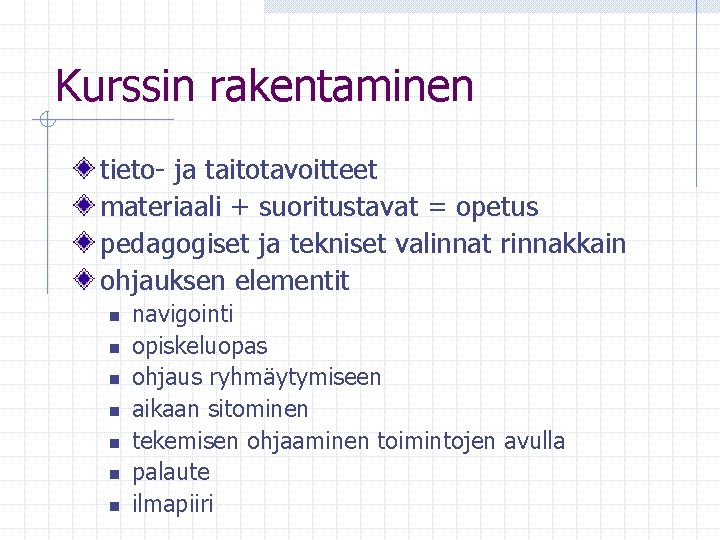 Kurssin rakentaminen

tieto- ja taitotavoitteet
materiaali + suoritustavat = opetus
pedagogiset ja tekniset valinnat rinnakkain
ohjauksen elementit
navigointi
opiskeluopas
ohjaus ryhmäytymiseen
aikaan sitominen
tekemisen ohjaaminen toimintojen avulla
palaute
ilmapiiri